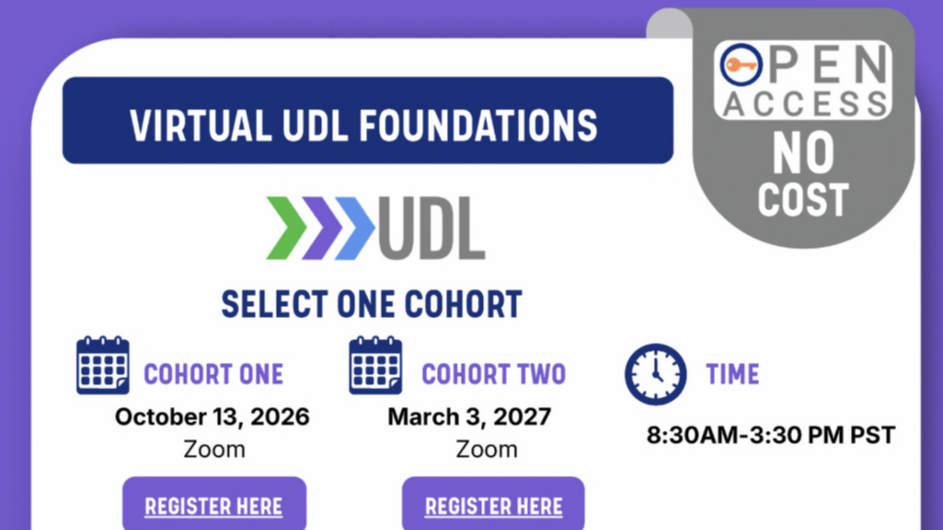 VIRTUAL UDL FOUNDATIONS

OPEN ACCESS

NO COST

UDL

SELECT ONE COHORT

COHORT ONE
October 13, 2026
Zoom

REGISTER HERE

COHORT TWO
March 3, 2027
Zoom

REGISTER HERE

TIME
8:30AM-3:30 PM PST